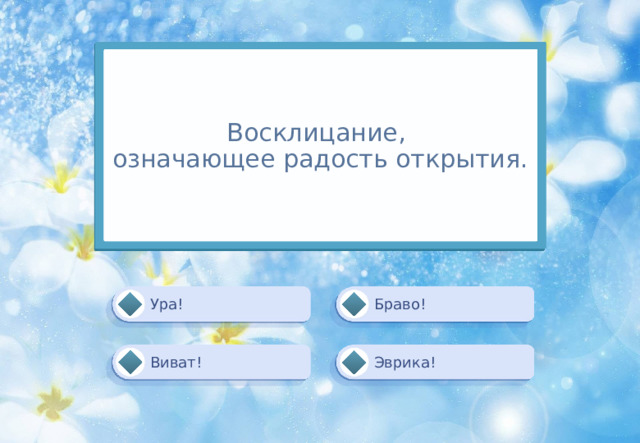 Восклицание,
означающее радость открытия.

Ура!

Браво!

Виват!

Эврика!